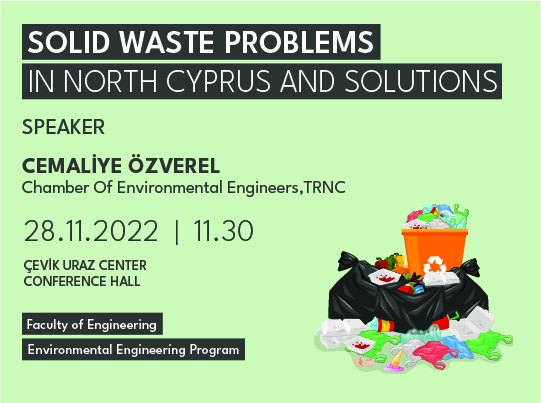 SOLID WASTE PROBLEMS
IN NORTH CYPRUS AND SOLUTIONS

SPEAKER

CEMALİYE ÖZVEREL
Chamber Of Environmental Engineers,TRNC

28.11.2022 | 11.30

ÇEVİK URAZ CENTER
CONFERENCE HALL

Faculty of Engineering

Environmental Engineering Program